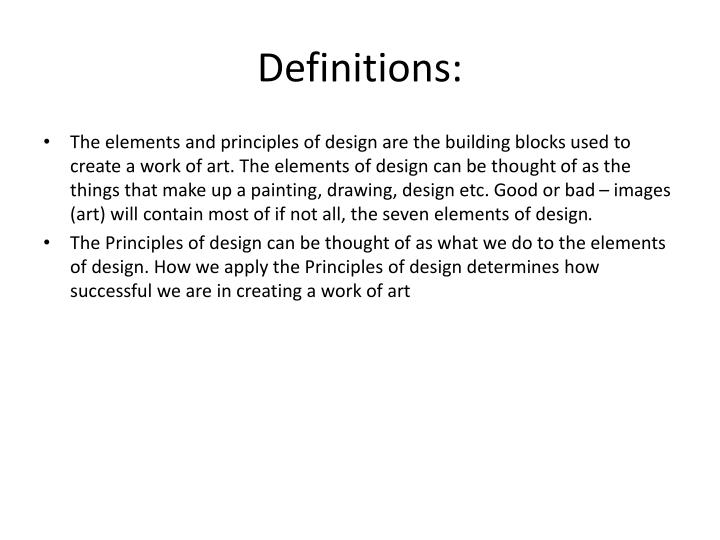 Definitions:

• The elements and principles of design are the building blocks used to create a work of art. The elements of design can be thought of as the things that make up a painting, drawing, design etc. Good or bad – images (art) will contain most of if not all, the seven elements of design.

• The Principles of design can be thought of as what we do to the elements of design. How we apply the Principles of design determines how successful we are in creating a work of art